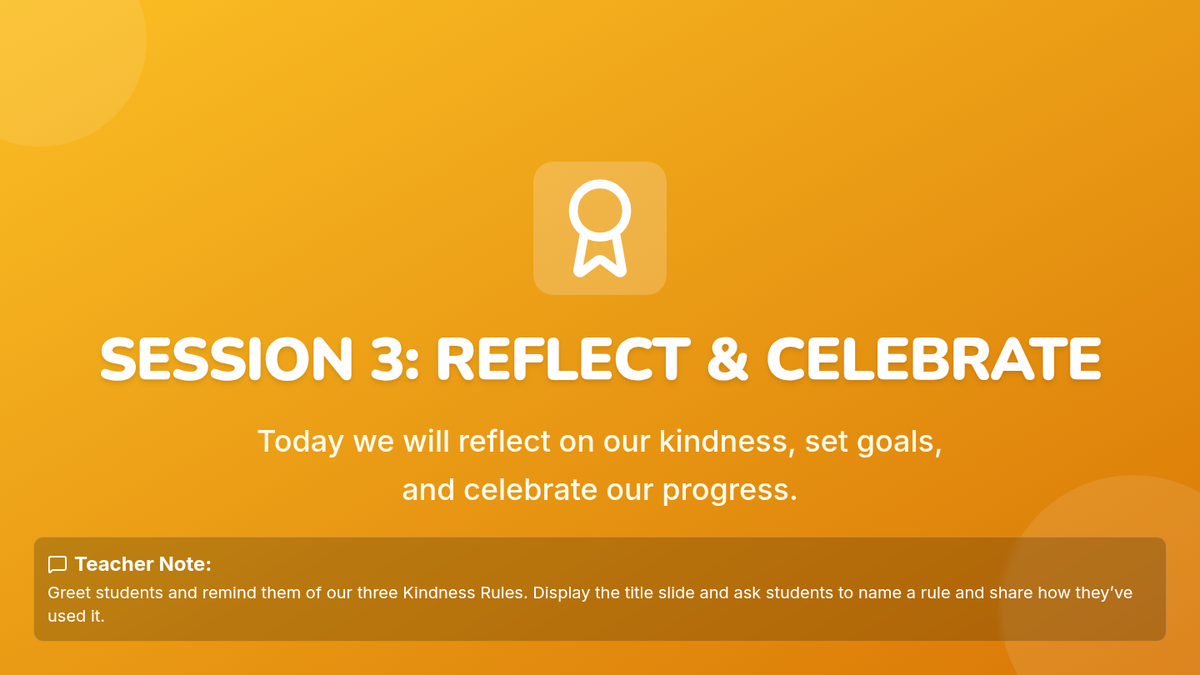 SESSION 3: REFLECT & CELEBRATE

Today we will reflect on our kindness, set goals, and celebrate our progress.

Teacher Note:
Greet students and remind them of our three Kindness Rules. Display the title slide and ask students to name a rule and share how they've used it.